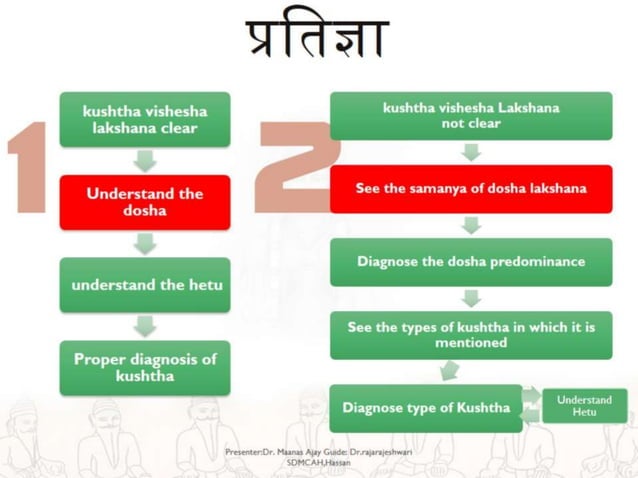 प्रतिज्ञा

1

kushtha vishesha lakshana clear

Understand the dosha

understand the hetu

Proper diagnosis of kushtha

2

kushtha vishesha Lakshana not clear

See the samanya of dosha lakshana

Diagnose the dosha predominance

See the types of kushtha in which it is mentioned

Diagnose type of Kushtha

Understand Hetu

Presenter:Dr. Maanas Ajay Guide: Dr.rajarajeshwari SDMCAH,Hassan